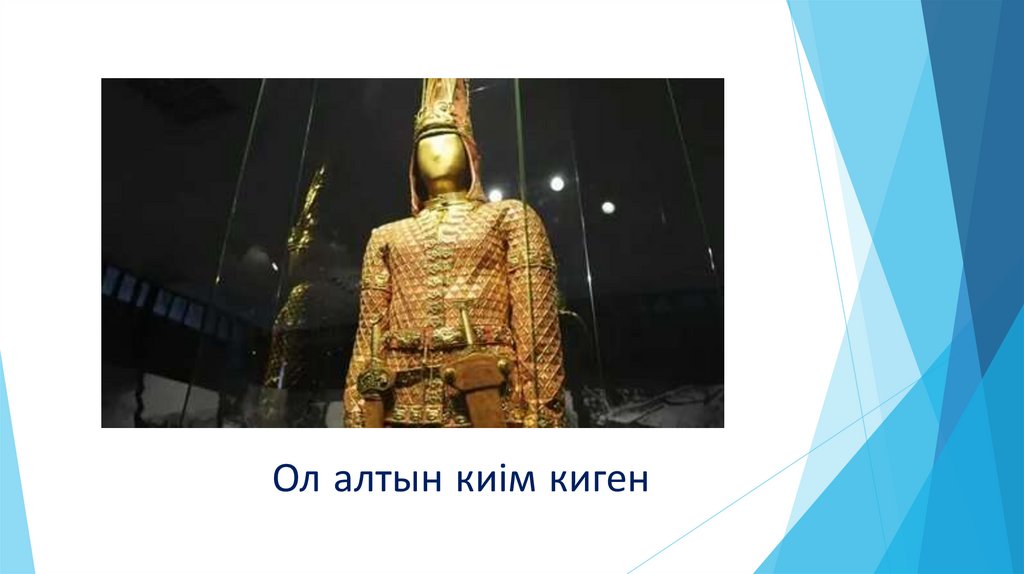 Ол алтын киім киген